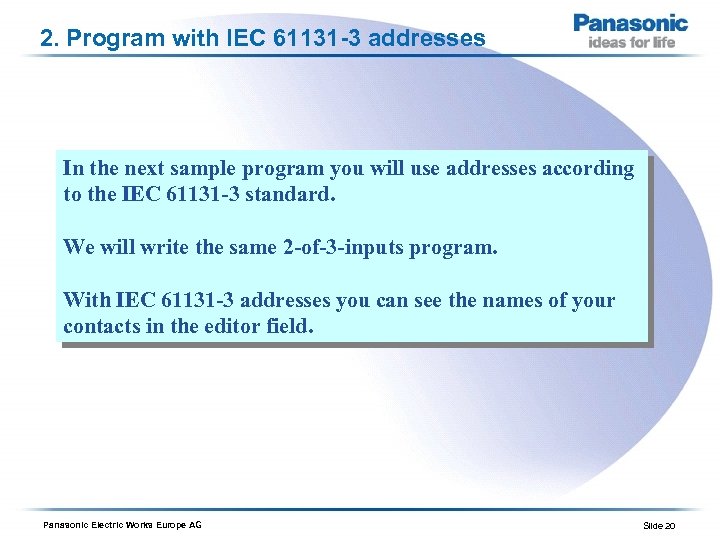 2. Program with IEC 61131-3 addresses

Panasonic
ideas for life

In the next sample program you will use addresses according to the IEC 61131-3 standard.

We will write the same 2-of-3-inputs program.

With IEC 61131-3 addresses you can see the names of your contacts in the editor field.

Panasonic Electric Works Europe AG

Slide 20